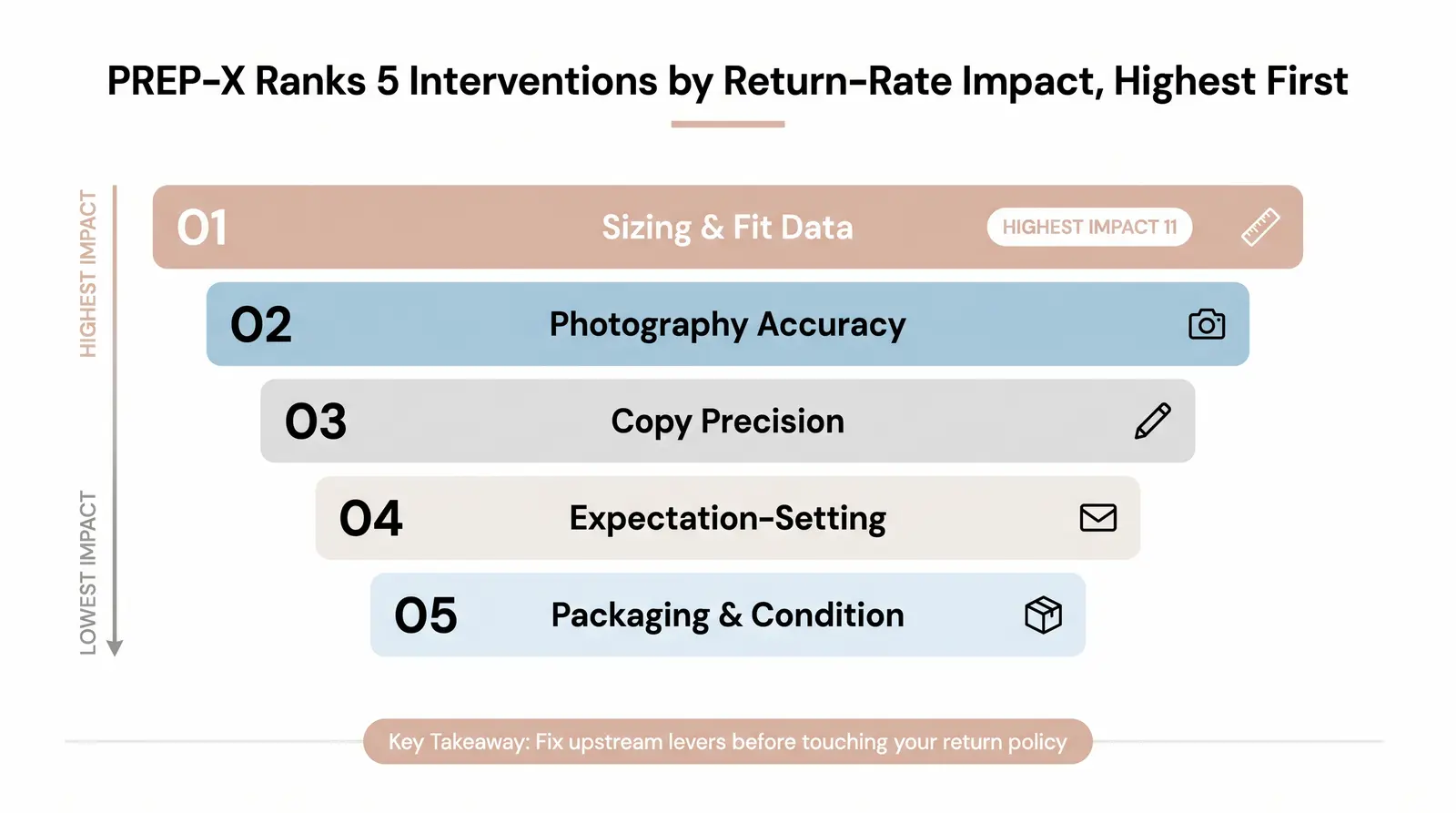 PREP-X Ranks 5 Interventions by Return-Rate Impact, Highest First

HIGHEST IMPACT

LOWEST IMPACT

01 Sizing & Fit Data HIGHEST IMPACT 11

02 Photography Accuracy

03 Copy Precision

04 Expectation-Setting

05 Packaging & Condition

Key Takeaway: Fix upstream levers before touching your return policy